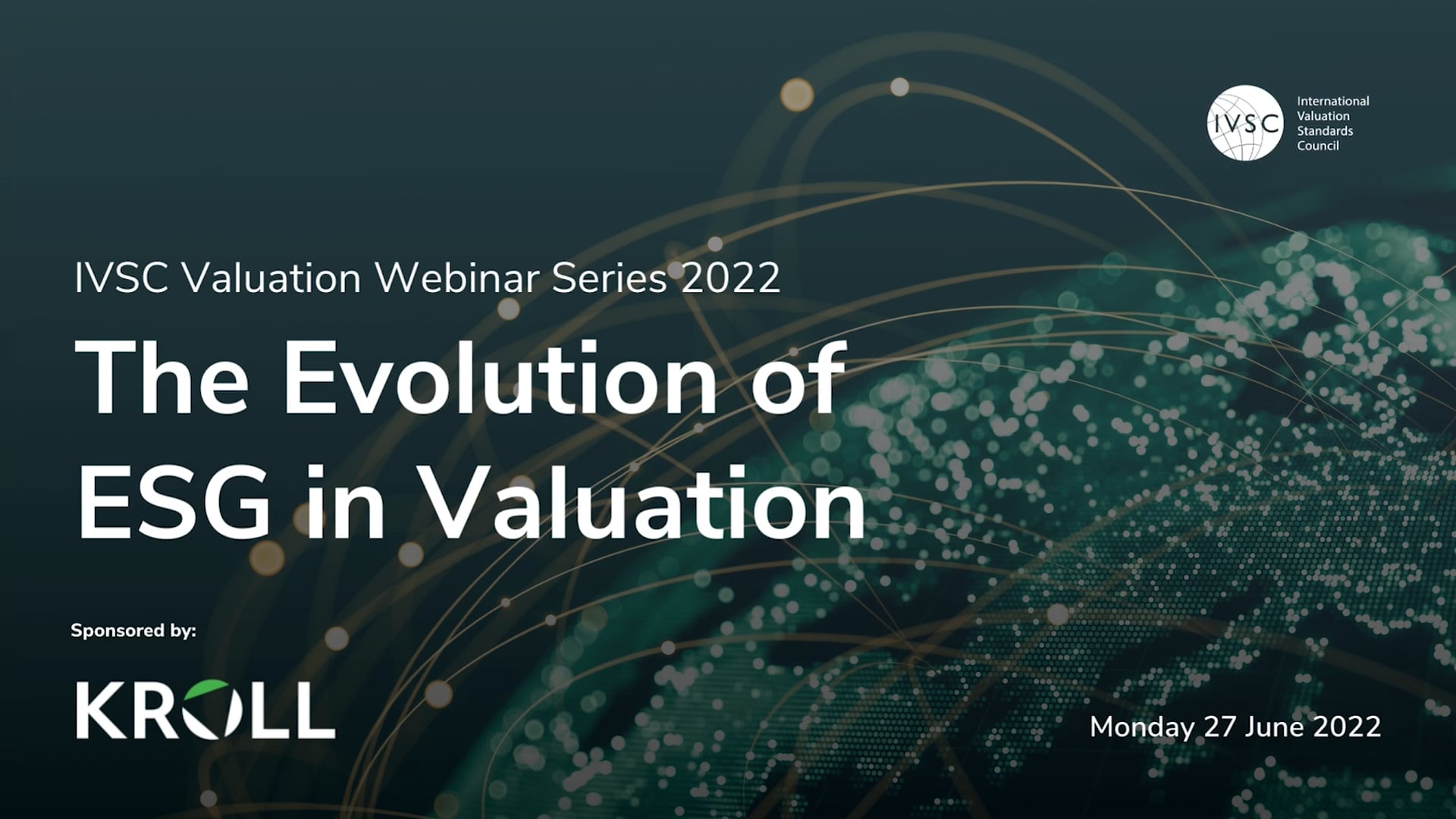 IVSC
International Valuation Standards Council

IVSC Valuation Webinar Series 2022

The Evolution of ESG in Valuation

Sponsored by:

KROLL

Monday 27 June 2022